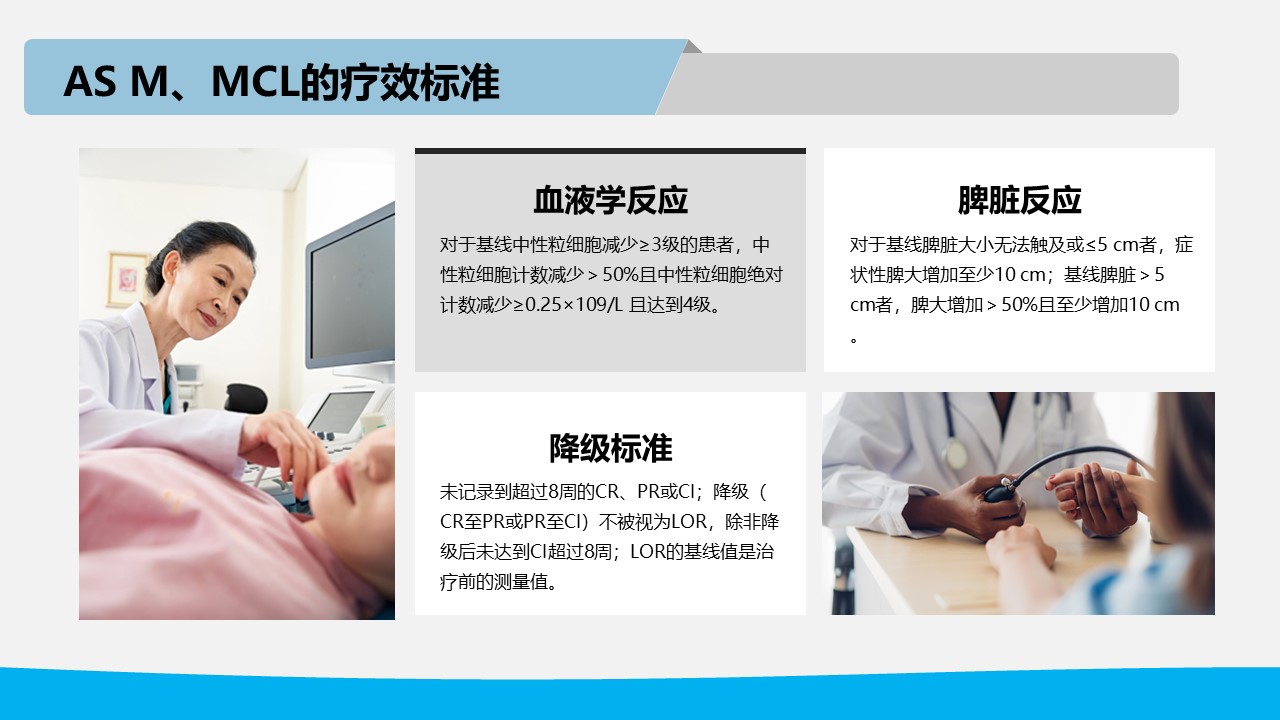 AS M、MCL的疗效标准

血液学反应

对于基线中性粒细胞减少≥3级的患者，中性粒细胞计数减少＞50%且中性粒细胞绝对计数减少≥0.25×109/L 且达到4级。

脾脏反应

对于基线脾脏大小无法触及或≤5 cm者，症状性脾大增加至少10 cm；基线脾脏＞5 cm者，脾大增加＞50%且至少增加10 cm。

降级标准

未记录到超过8周的CR、PR或CI；降级（CR至PR或PR至CI）不被视为LOR，除非降级后未达到CI超过8周；LOR的基线值是治疗前的测量值。